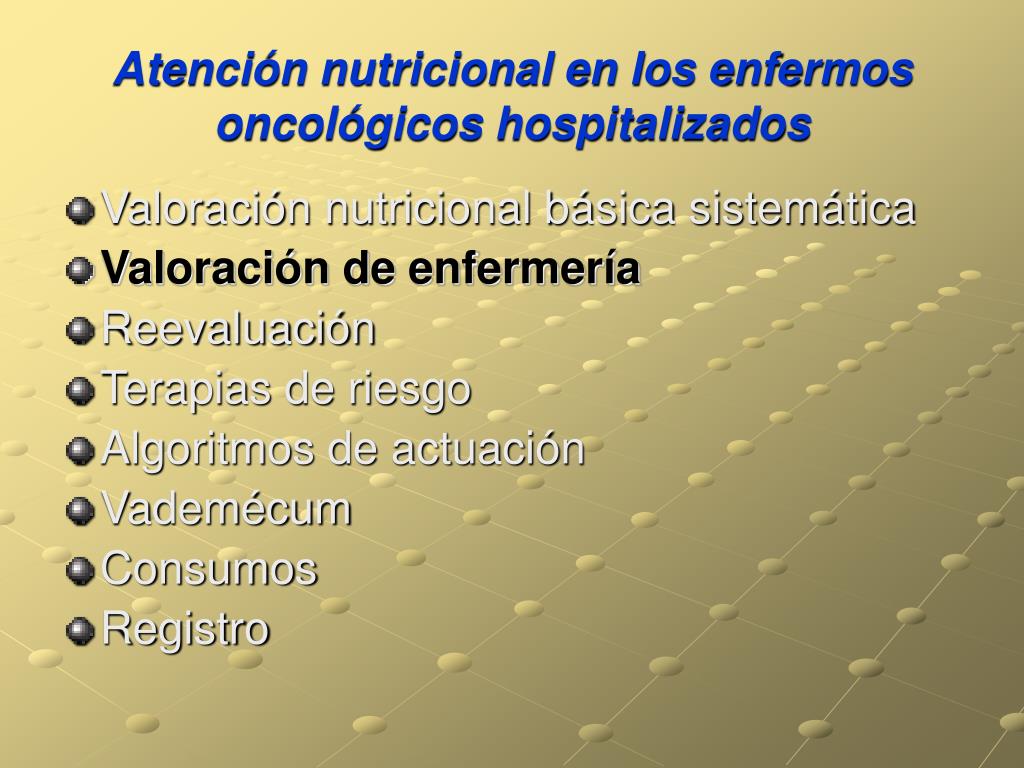 Atención nutricional en los enfermos oncológicos hospitalizados

Valoración nutricional básica sistemática
Valoración de enfermería
Reevaluación
Terapias de riesgo
Algoritmos de actuación
Vademécum
Consumos
Registro